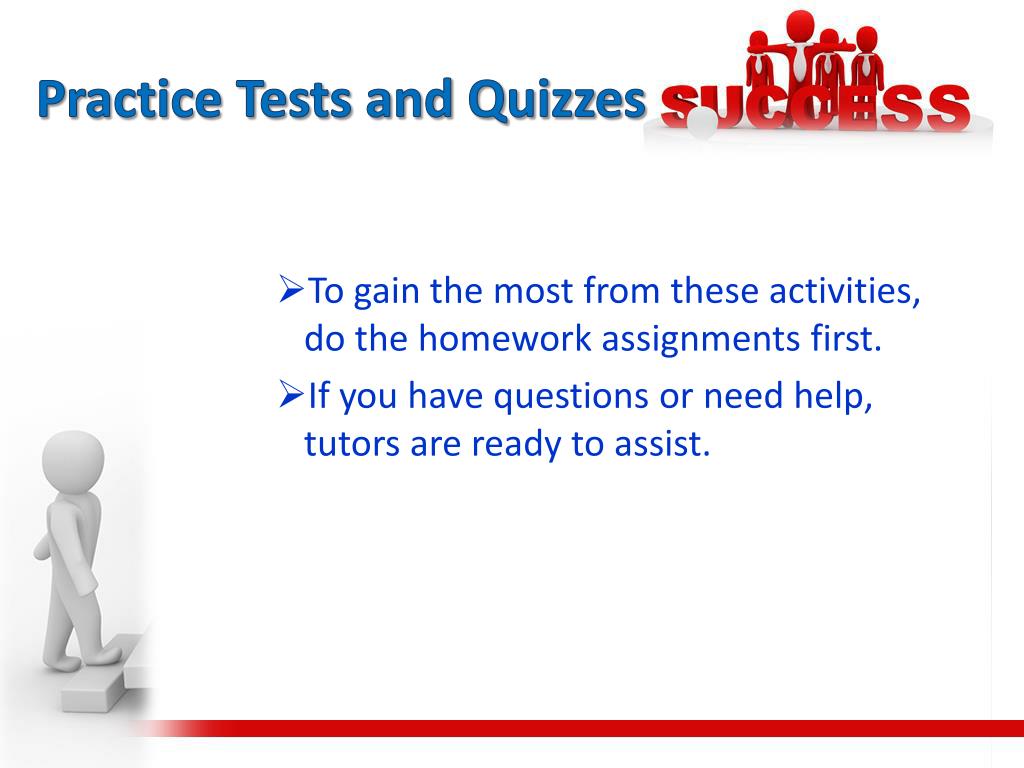 Practice Tests and Quizzes

SUCCESS

➢To gain the most from these activities, do the homework assignments first.

➢If you have questions or need help, tutors are ready to assist.